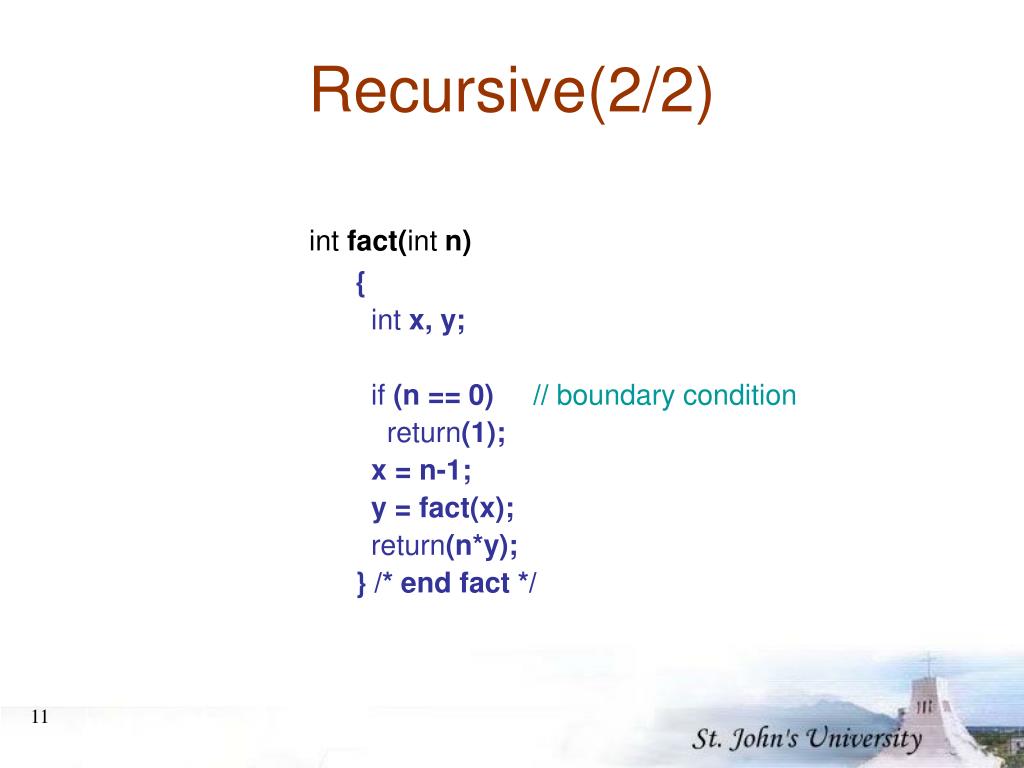 Recursive(2/2)

int fact(int n)
{
int x, y;

if (n == 0) // boundary condition
return(1);
x = n-1;
y = fact(x);
return(n*y);
} /* end fact */

11

St. John's University